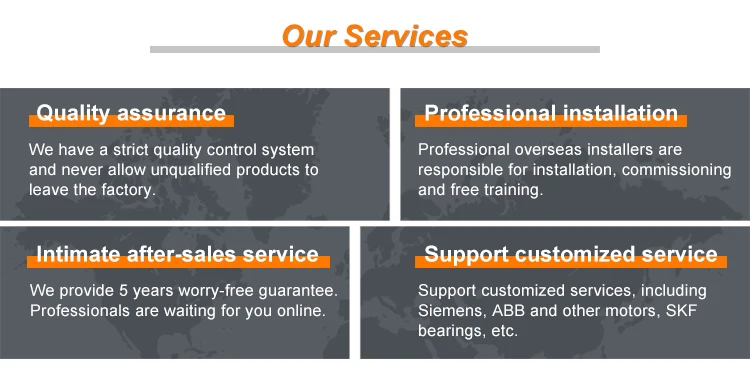 Our Services

Quality assurance

We have a strict quality control system and never allow unqualified products to leave the factory.

Professional installation

Professional overseas installers are responsible for installation, commissioning and free training.

Intimate after-sales service

We provide 5 years worry-free guarantee. Professionals are waiting for you online.

Support customized service

Support customized services, including Siemens, ABB and other motors, SKF bearings, etc.